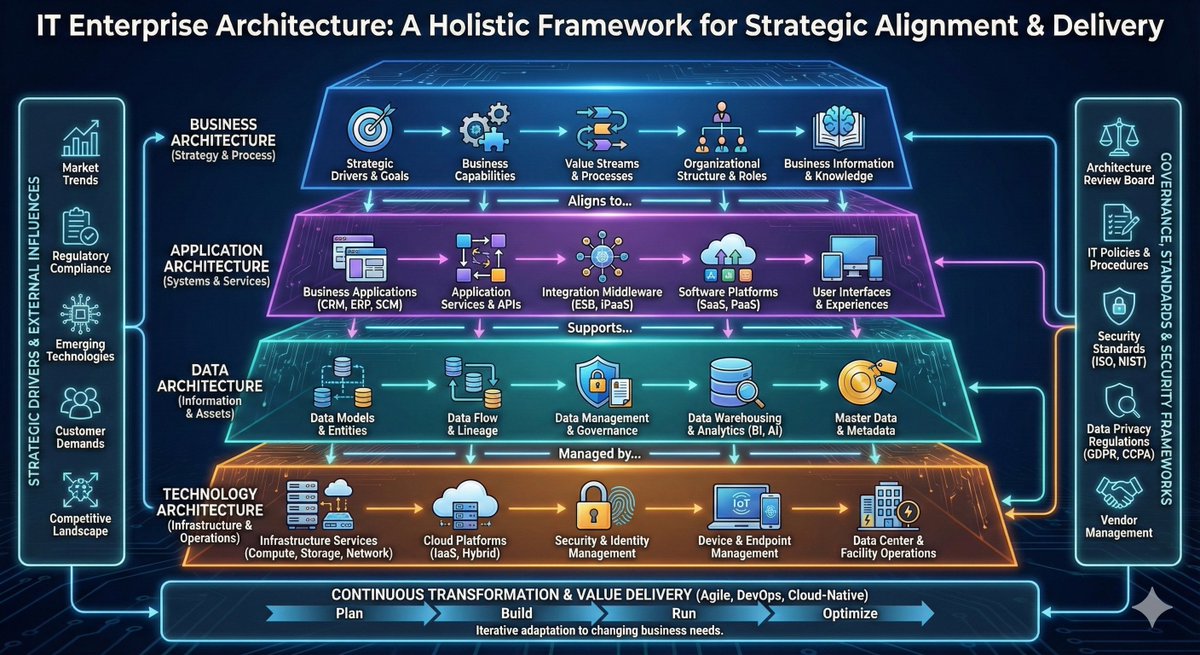 IT Enterprise Architecture: A Holistic Framework for Strategic Alignment & Delivery

STRATEGIC DRIVERS & EXTERNAL INFLUENCES

Market Trends

Regulatory Compliance

Emerging Technologies

Customer Demands

Competitive Landscape

BUSINESS ARCHITECTURE (Strategy & Process)

Strategic Drivers & Goals

Business Capabilities

Value Streams & Processes

Organizational Structure & Roles

Business Information & Knowledge

Aligns to...

APPLICATION ARCHITECTURE (Systems & Services)

Business Applications (CRM, ERP, SCM)

Application Services & APIs

Integration Middleware (ESB, iPaaS)

Software Platforms (SaaS, PaaS)

User Interfaces & Experiences

Supports...

DATA ARCHITECTURE (Information & Assets)

Data Models & Entities

Data Flow & Lineage

Data Management & Governance

Data Warehousing & Analytics (BI, AI)

Master Data & Metadata

Managed by...

TECHNOLOGY ARCHITECTURE (Infrastructure & Operations)

Infrastructure Services (Compute, Storage, Network)

Cloud Platforms (IaaS, Hybrid)

Security & Identity Management

IoT

Device & Endpoint Management

Data Center & Facility Operations

GOVERNANCE, STANDARDS & SECURITY FRAMEWORKS

Architecture Review Board

IT Policies & Procedures

Security Standards (ISO, NIST)

Data Privacy Regulations (GDPR, CCPA)

Vendor Management

CONTINUOUS TRANSFORMATION & VALUE DELIVERY (Agile, DevOps, Cloud-Native)

Plan

Build

Run

Optimize

Iterative adaptation to changing business needs.